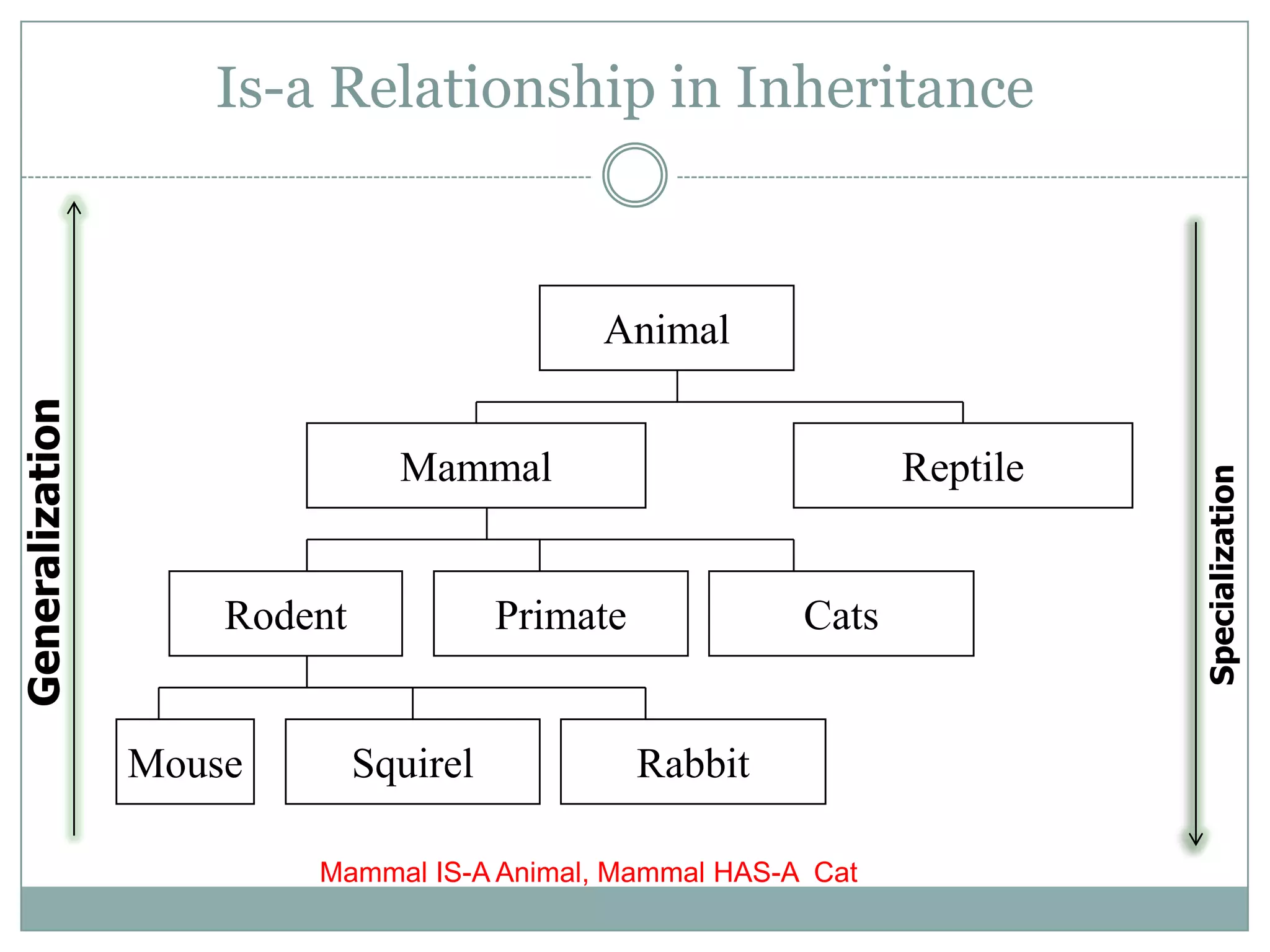 Is-a Relationship in Inheritance

Generalization

Animal

Mammal

Reptile

Rodent

Primate

Cats

Mouse

Squirel

Rabbit

Specialization

Mammal IS-A Animal, Mammal HAS-A Cat